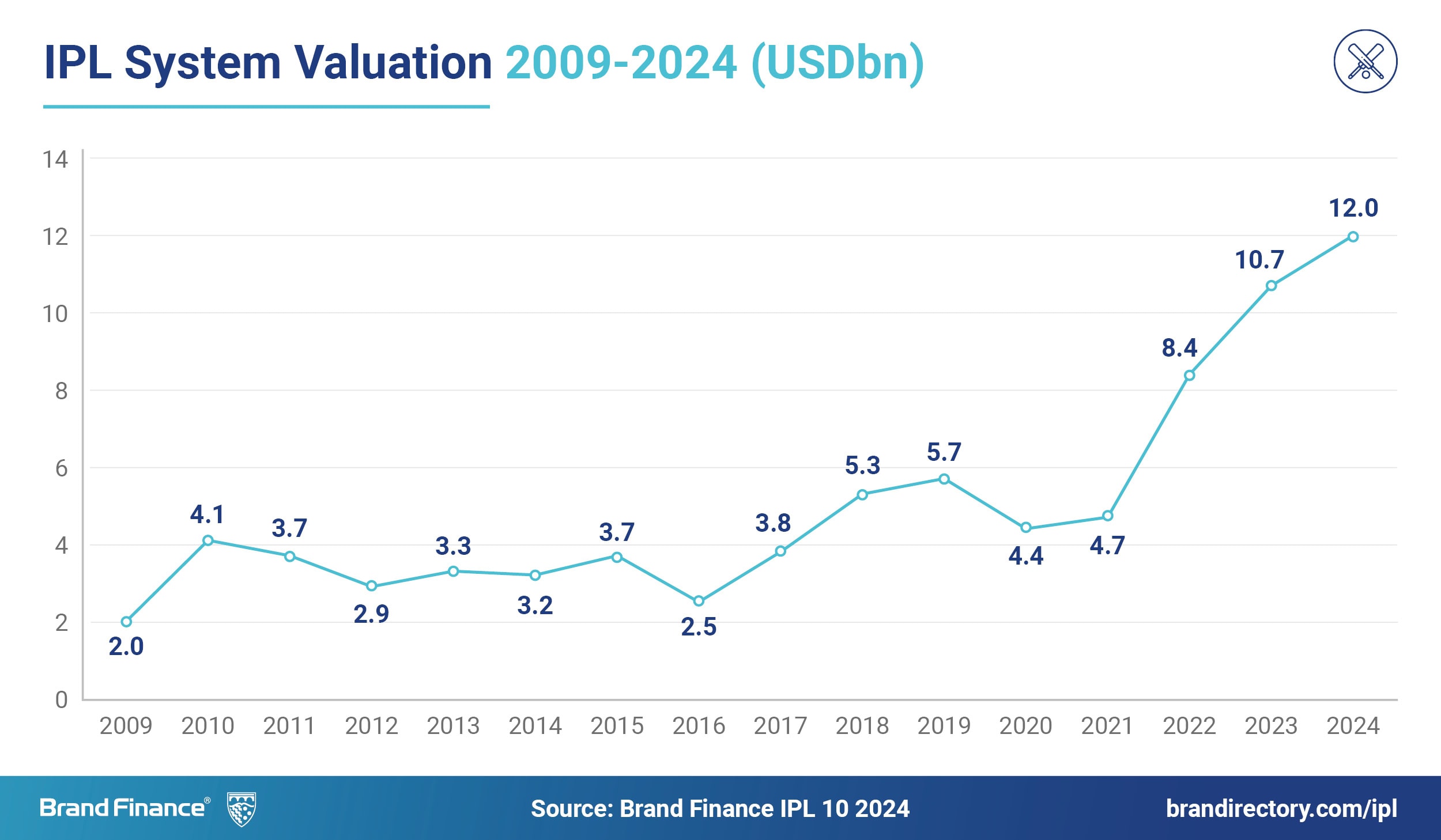 IPL System Valuation 2009-2024 (USDbn)

14
12
10
8
6
4
2
0

2.0
4.1
3.7
2.9
3.3
3.2
3.7
2.5
3.8
5.3
5.7
4.4
4.7
8.4
10.7
12.0

2009 2010 2011 2012 2013 2014 2015 2016 2017 2018 2019 2020 2021 2022 2023 2024

Brand Finance®

Source: Brand Finance IPL 10 2024

brandirectory.com/ipl